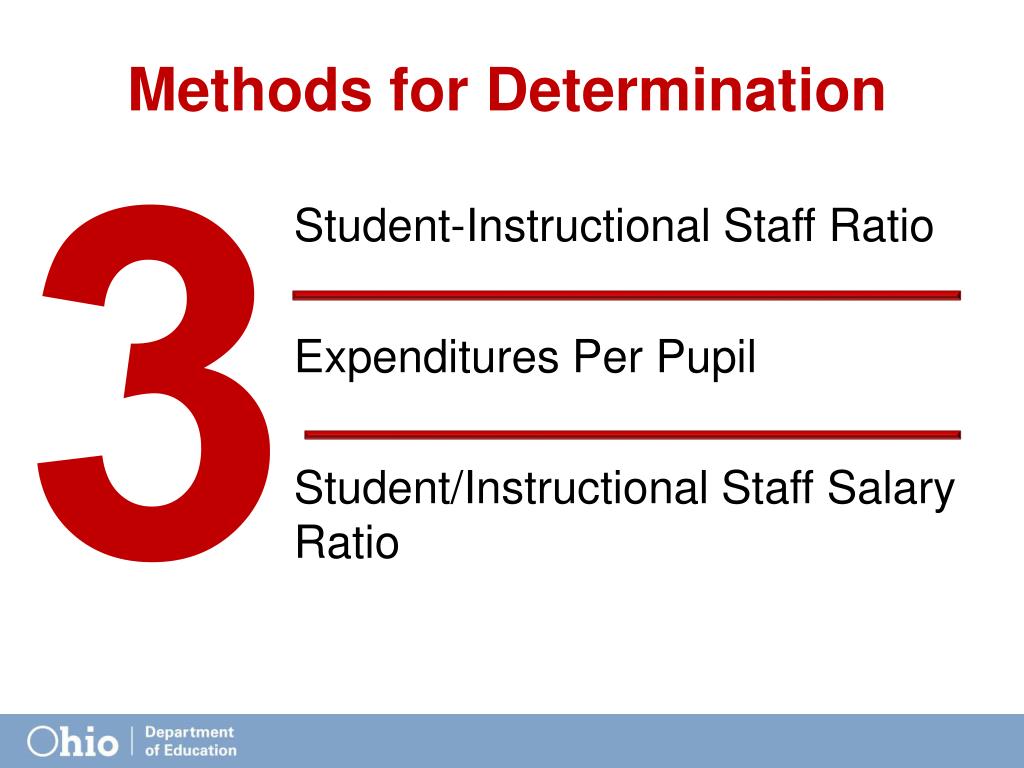 Methods for Determination

3

Student-Instructional Staff Ratio

Expenditures Per Pupil

Student/Instructional Staff Salary Ratio

Ohio | Department of Education